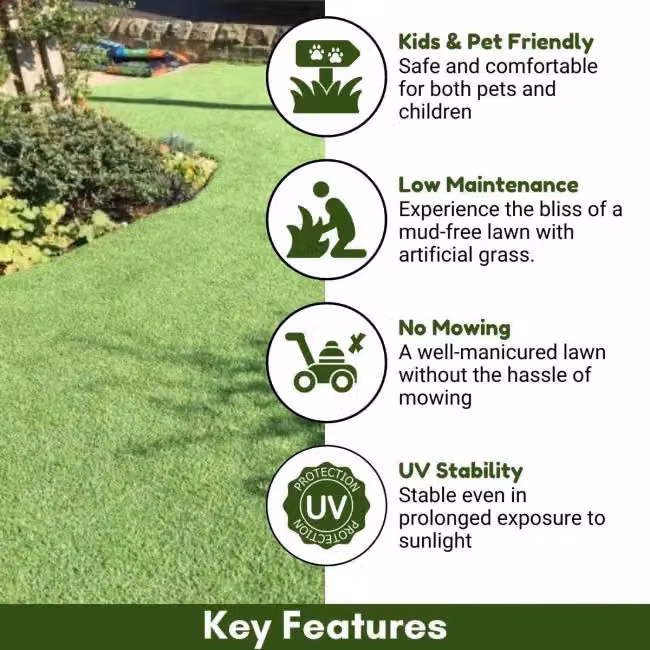 Kids & Pet Friendly
Safe and comfortable for both pets and children

Low Maintenance
Experience the bliss of a mud-free lawn with artificial grass.

No Mowing
A well-manicured lawn without the hassle of mowing

PROTECTION
UV
PROTECTION

UV Stability
Stable even in prolonged exposure to sunlight

Key Features